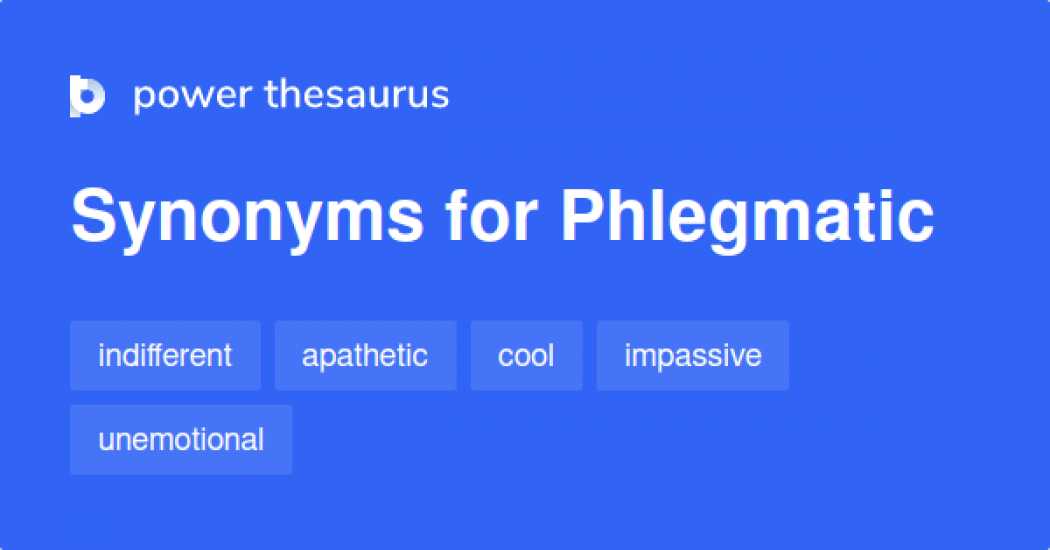 power thesaurus

Synonyms for Phlegmatic

indifferent
apathetic
cool
impassive
unemotional